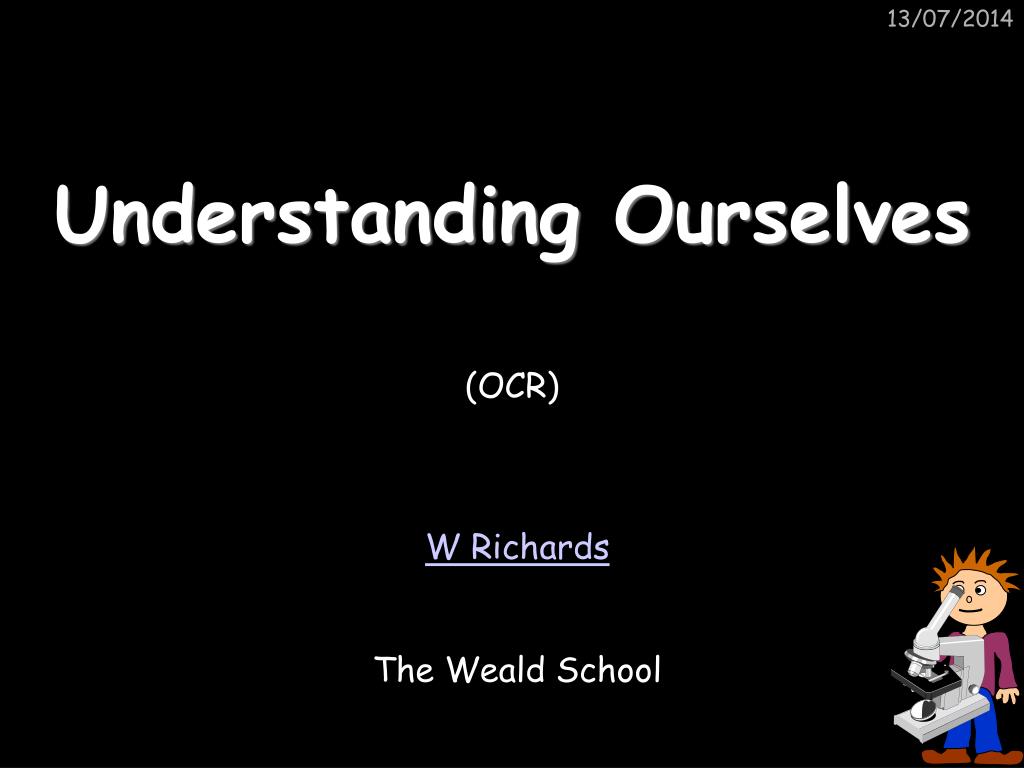 13/07/2014

Understanding Ourselves

(OCR)

W Richards

The Weald School